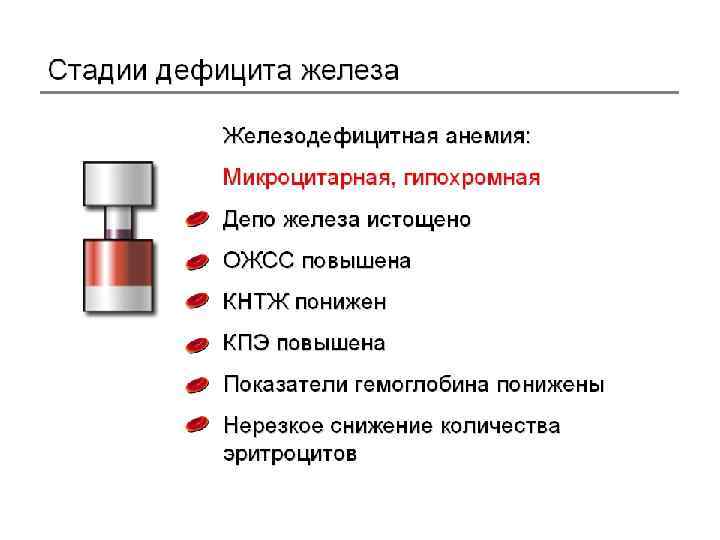 Стадии дефицита железа

Железодефицитная анемия:

Микроцитарная, гипохромная

Депо железа истощено

ОЖСС повышена

КНТЖ понижен

КПЭ повышена

Показатели гемоглобина понижены

Нерезкое снижение количества эритроцитов